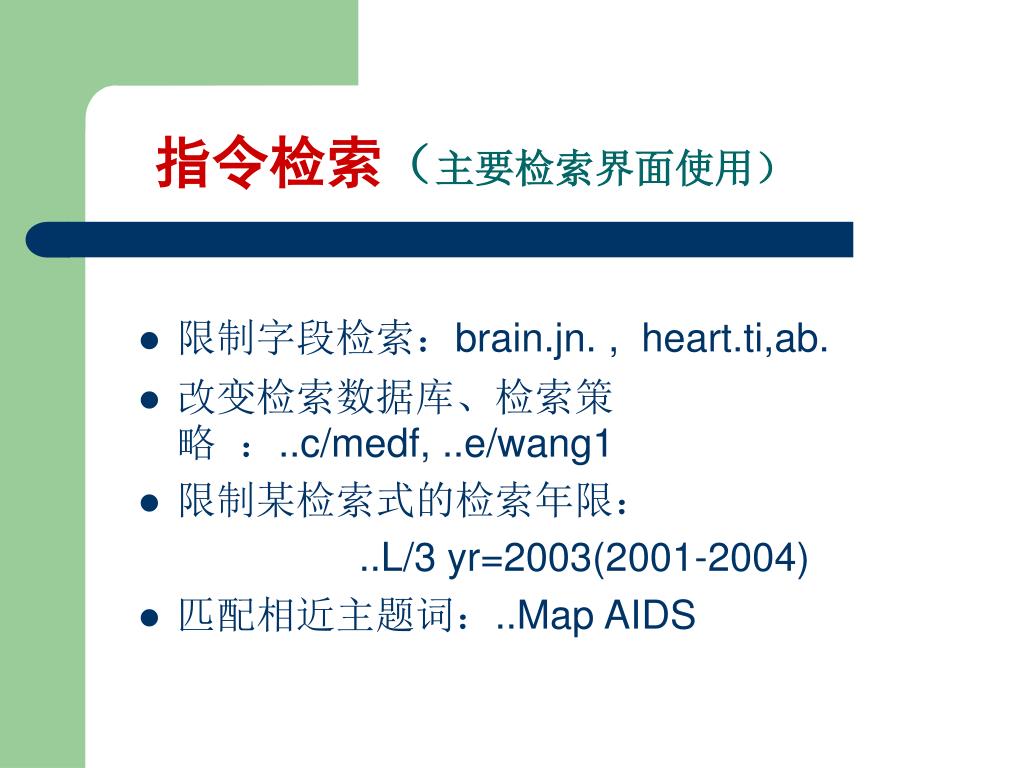 指令检索（主要检索界面使用）

- 限制字段检索：brain.jn. , heart.ti,ab.
- 改变检索数据库、检索策略 ：..c/medf, ..e/wang1
- 限制某检索式的检索年限：

..L/3 yr=2003(2001-2004)

- 匹配相近主题词：..Map AIDS